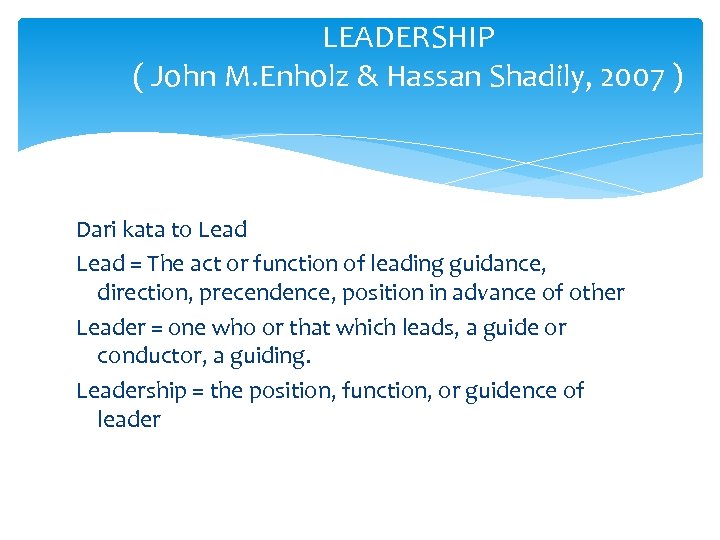 LEADERSHIP
( John M.Enholz & Hassan Shadily, 2007 )

Dari kata to Lead

Lead = The act or function of leading guidance, direction, precendence, position in advance of other

Leader = one who or that which leads, a guide or conductor, a guiding.

Leadership = the position, function, or guidence of leader